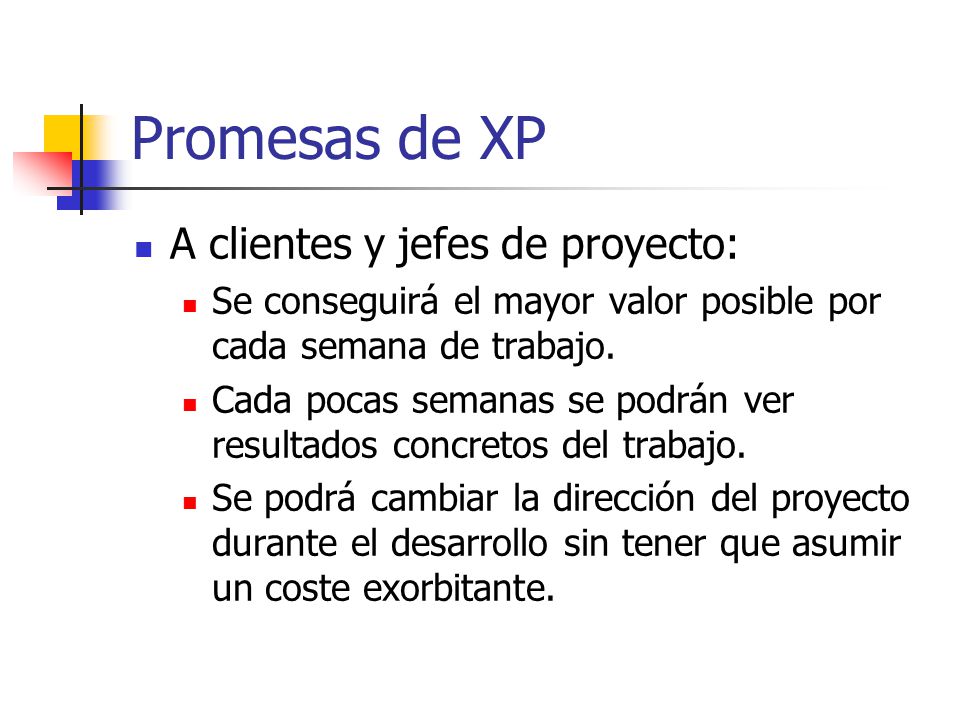 Promesas de XP

A clientes y jefes de proyecto:

Se conseguirá el mayor valor posible por cada semana de trabajo.

Cada pocas semanas se podrán ver resultados concretos del trabajo.

Se podrá cambiar la dirección del proyecto durante el desarrollo sin tener que asumir un coste exorbitante.